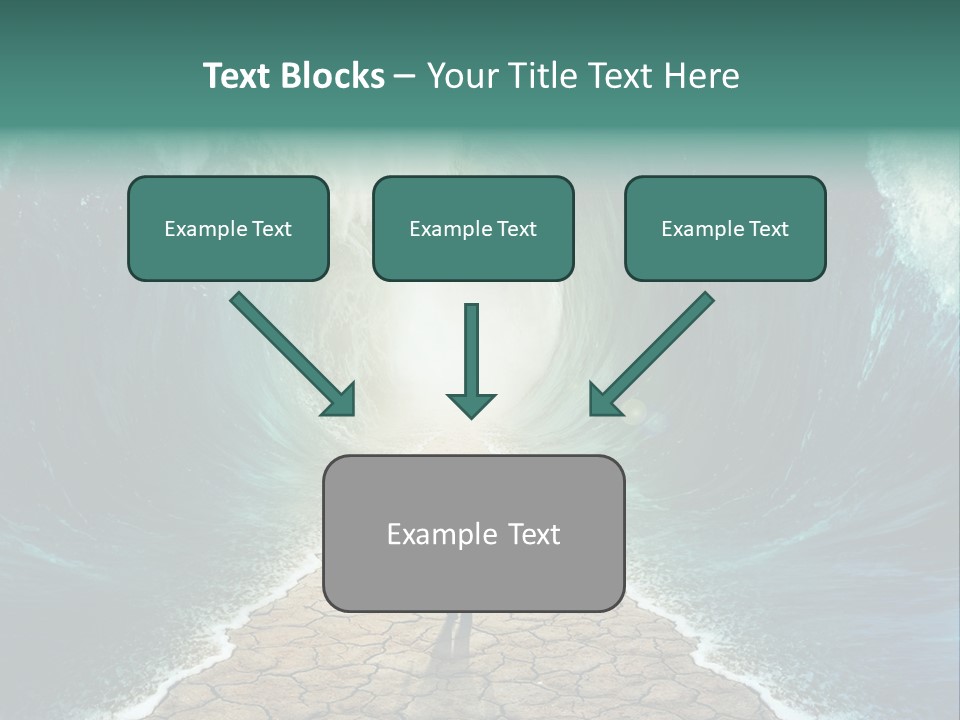 Text Blocks – Your Title Text Here

Example Text

Example Text

Example Text

Example Text